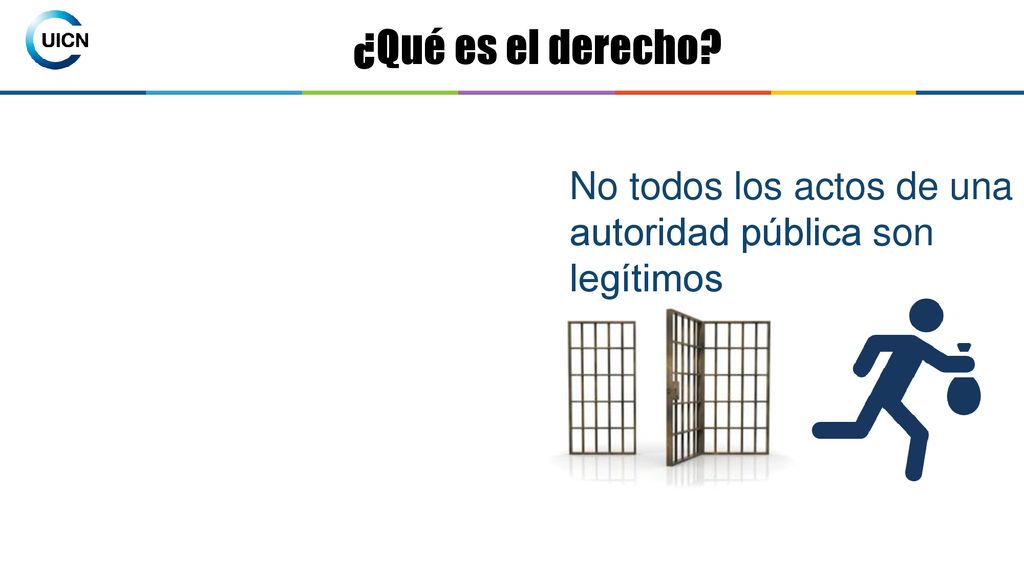 UICN

¿Qué es el derecho?

No todos los actos de una autoridad pública son legítimos